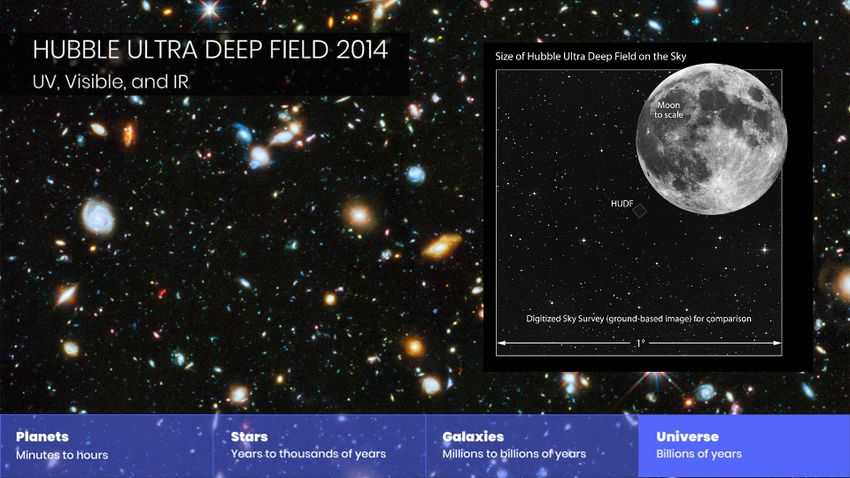 HUBBLE ULTRA DEEP FIELD 2014
UV, Visible, and IR

Size of Hubble Ultra Deep Field on the Sky

Moon to scale

HUDF

Digitized Sky Survey (ground-based image) for comparison

1°

Planets
Minutes to hours

Stars
Years to thousands of years

Galaxies
Millions to billions of years

Universe
Billions of years